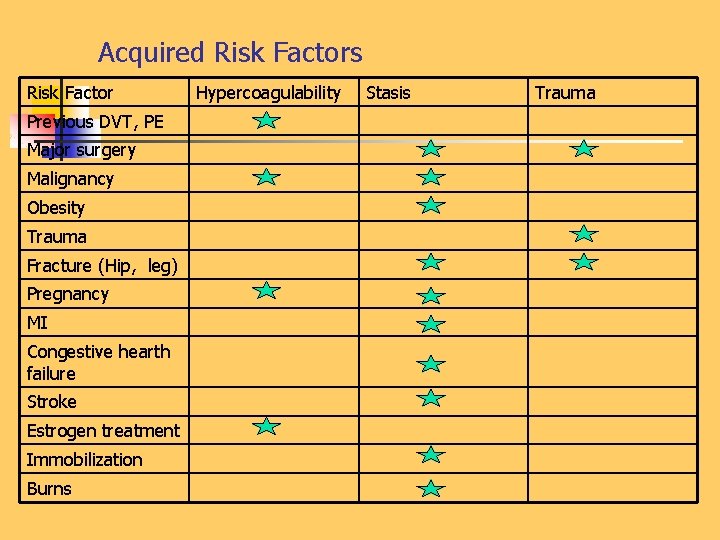 Acquired Risk Factors

| Risk Factor | Hypercoagulability | Stasis | Trauma |
|---|---|---|---|
| Previous DVT, PE | ★ | | |
| Major surgery | | ★ | ★ |
| Malignancy | ★ | ★ | |
| Obesity | | ★ | |
| Trauma | | | ★ |
| Fracture (Hip, leg) | | ★ | ★ |
| Pregnancy | ★ | ★ | |
| MI | | ★ | |
| Congestive hearth failure | | ★ | |
| Stroke | | ★ | |
| Estrogen treatment | ★ | | |
| Immobilization | | ★ | |
| Burns | | ★ | |